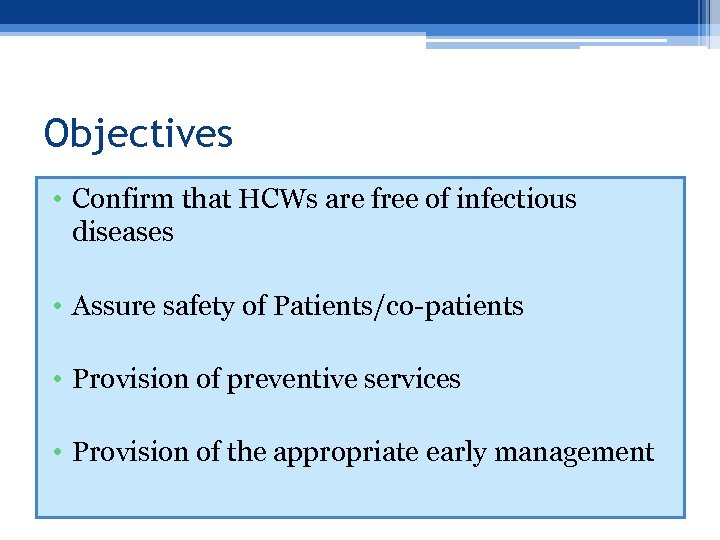 Objectives

• Confirm that HCWs are free of infectious diseases

• Assure safety of Patients/co-patients

• Provision of preventive services

• Provision of the appropriate early management